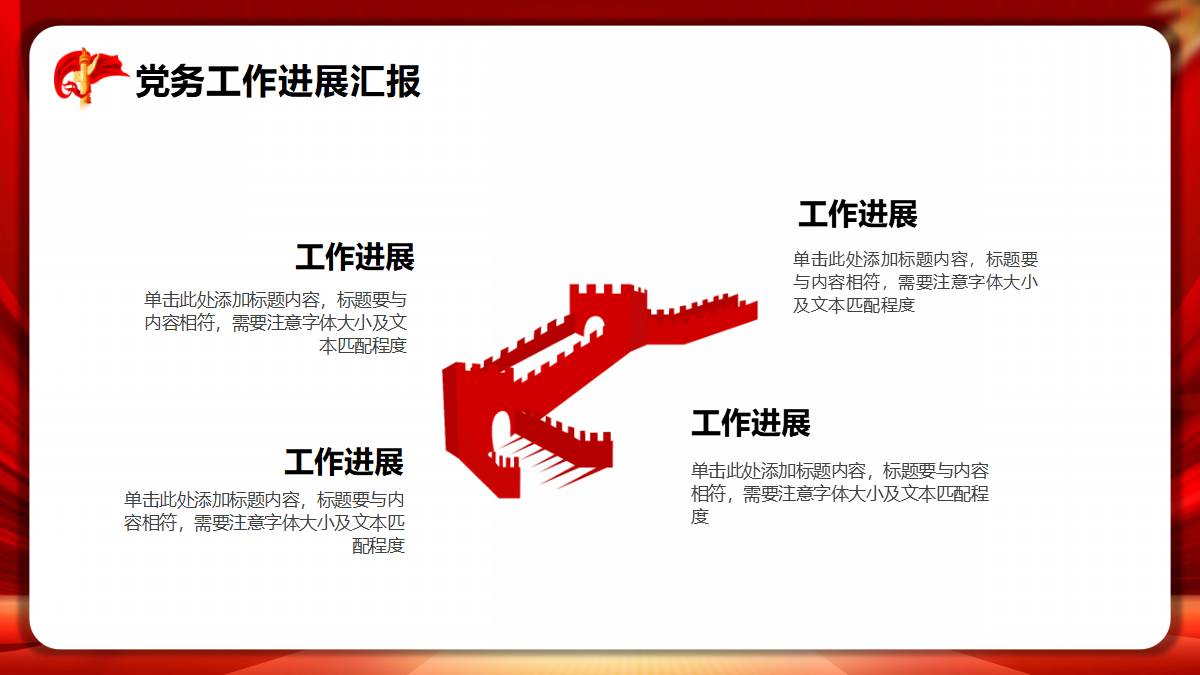 党务工作进展汇报

工作进展

单击此处添加标题内容，标题要与内容相符，需要注意字体大小及文本匹配程度

工作进展

单击此处添加标题内容，标题要与内容相符，需要注意字体大小及文本匹配程度

工作进展

单击此处添加标题内容，标题要与内容相符，需要注意字体大小及文本匹配程度

工作进展

单击此处添加标题内容，标题要与内容相符，需要注意字体大小及文本匹配程度